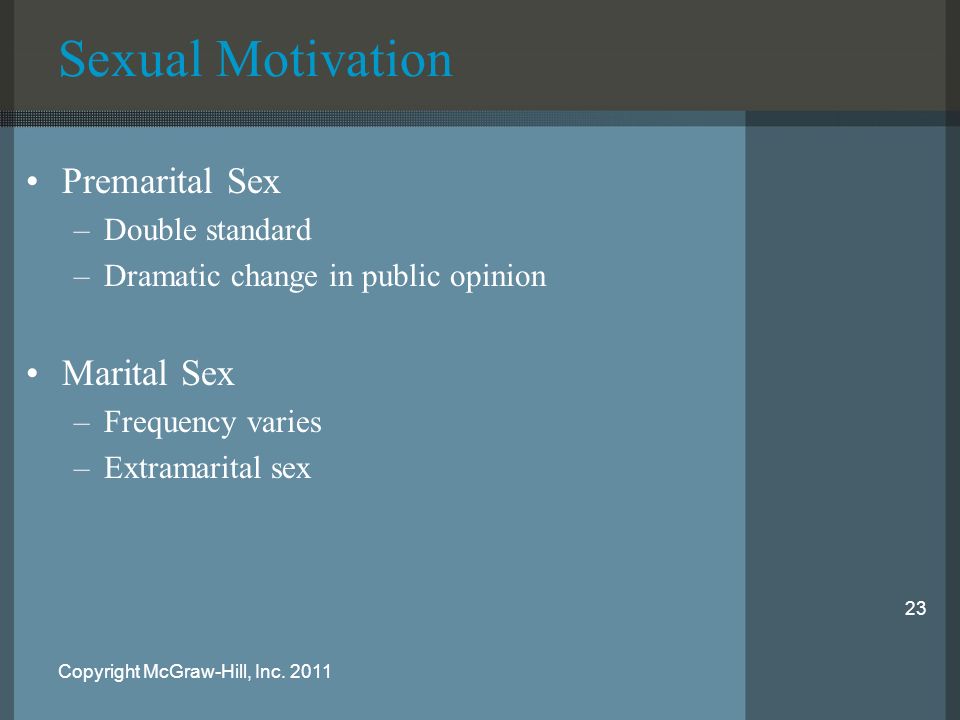 Sexual Motivation

• Premarital Sex
  – Double standard
  – Dramatic change in public opinion

• Marital Sex
  – Frequency varies
  – Extramarital sex

23

Copyright McGraw-Hill, Inc. 2011